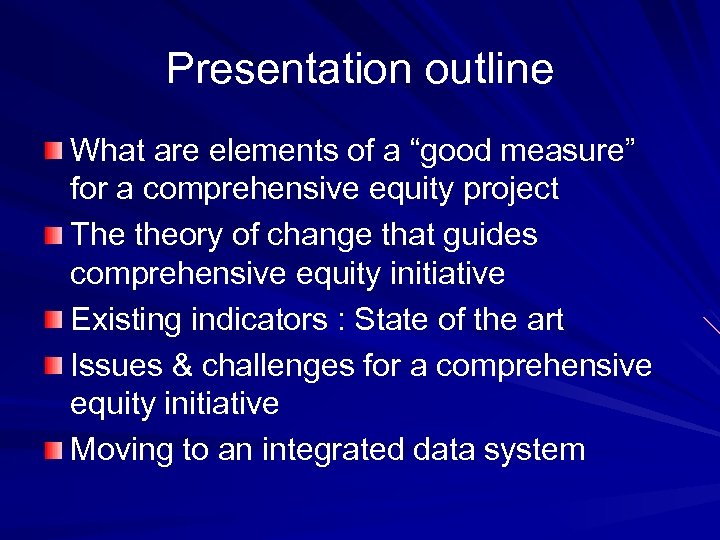 Presentation outline

What are elements of a “good measure” for a comprehensive equity project

The theory of change that guides comprehensive equity initiative

Existing indicators : State of the art

Issues & challenges for a comprehensive equity initiative

Moving to an integrated data system